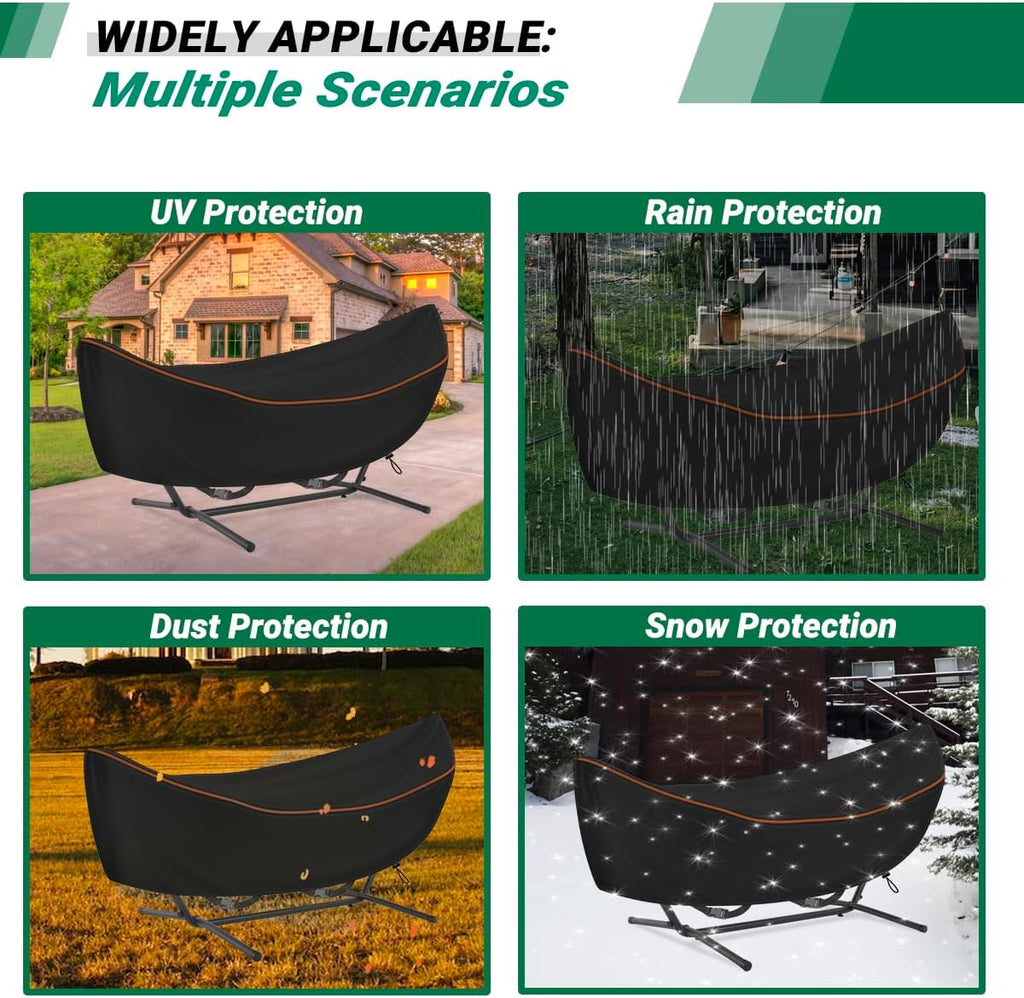 WIDELY APPLICABLE:
Multiple Scenarios

UV Protection

Rain Protection

Dust Protection

Snow Protection